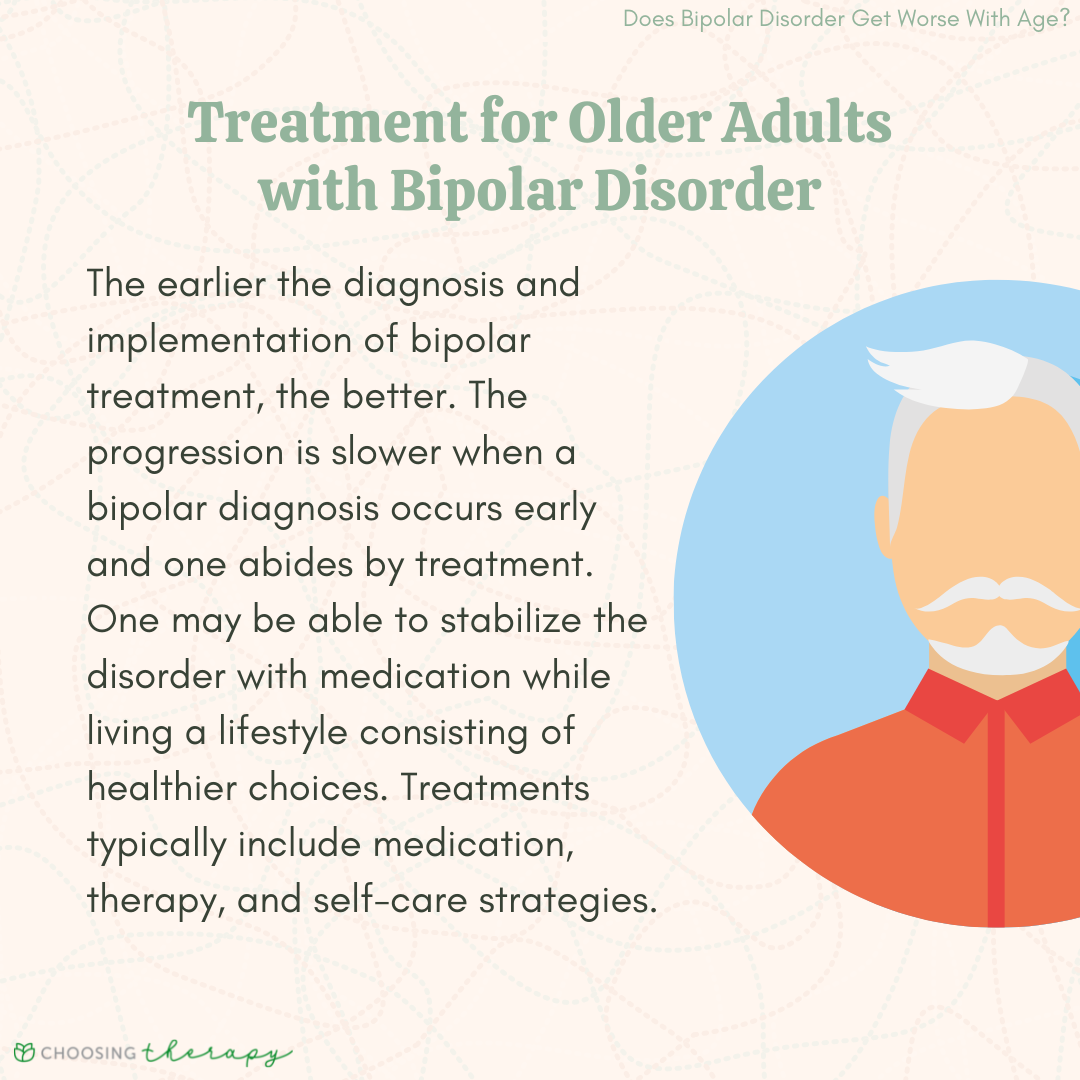 Does Bipolar Disorder Get Worse With Age?

Treatment for Older Adults with Bipolar Disorder

The earlier the diagnosis and implementation of bipolar treatment, the better. The progression is slower when a bipolar diagnosis occurs early and one abides by treatment. One may be able to stabilize the disorder with medication while living a lifestyle consisting of healthier choices. Treatments typically include medication, therapy, and self-care strategies.

CHOOSING therapy